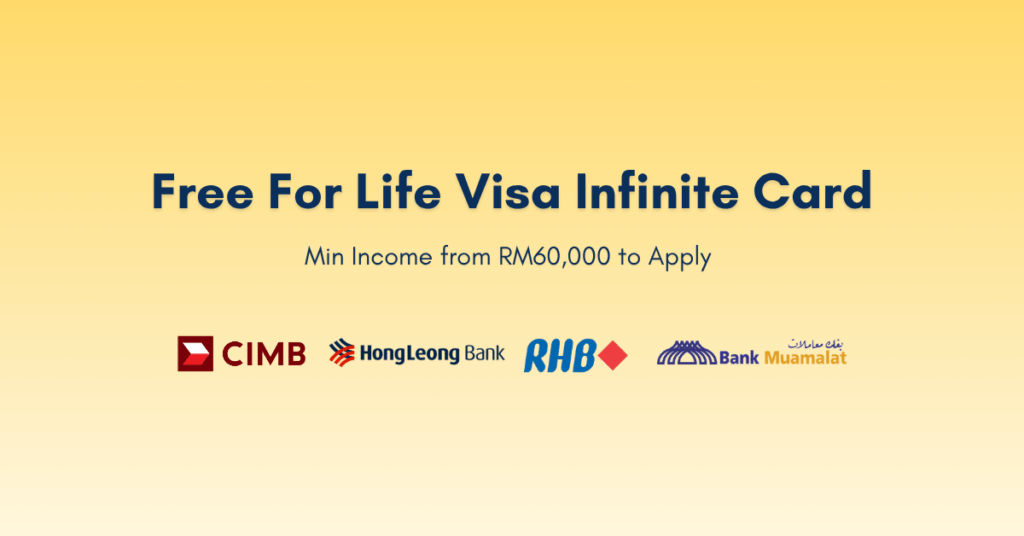 Free For Life Visa Infinite Card

Min Income from RM60,000 to Apply

CIMB HongLeong Bank RHB Bank Muamalat بنك معاملات